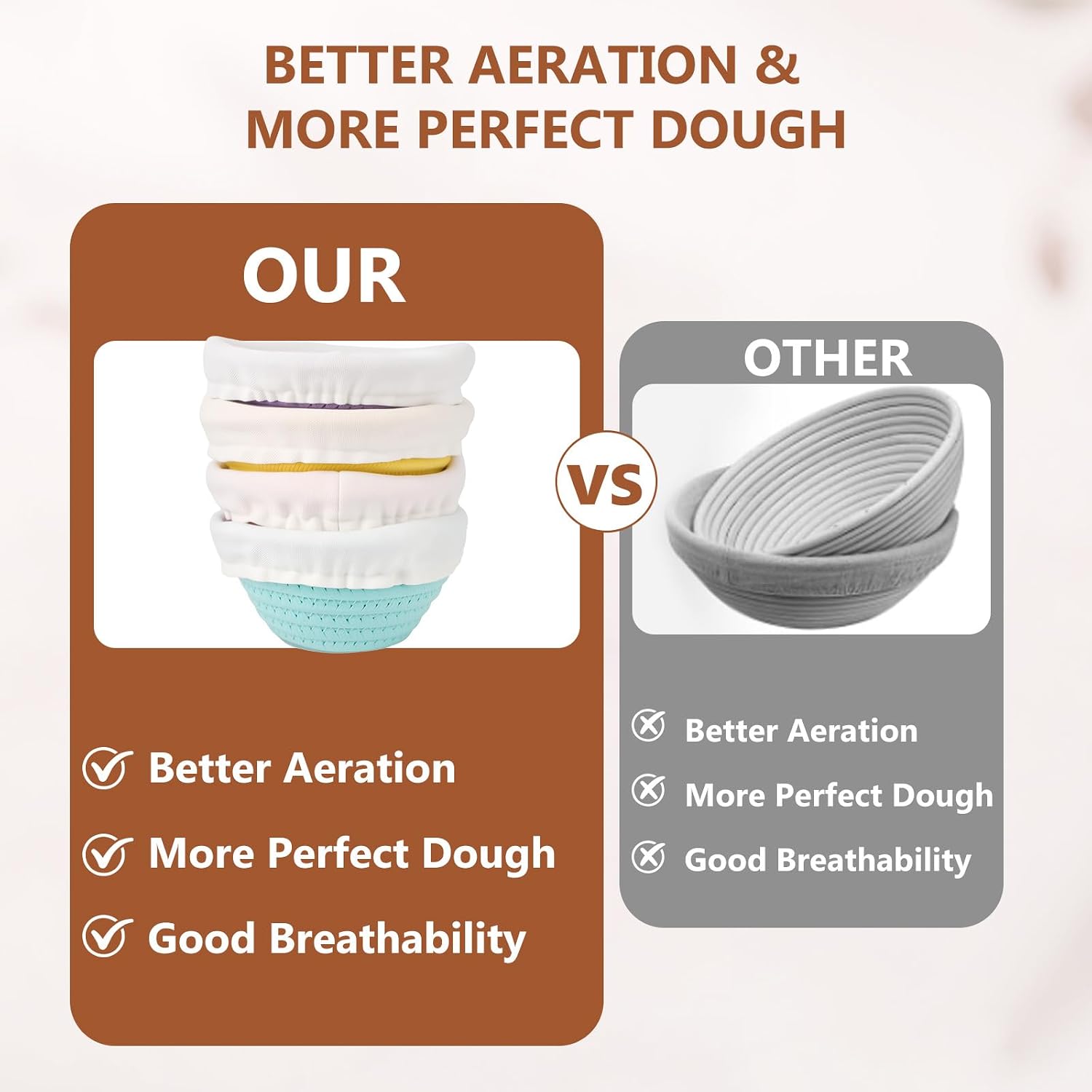 BETTER AERATION &
MORE PERFECT DOUGH

OUR

Better Aeration

More Perfect Dough

Good Breathability

VS

OTHER

Better Aeration

More Perfect Dough

Good Breathability